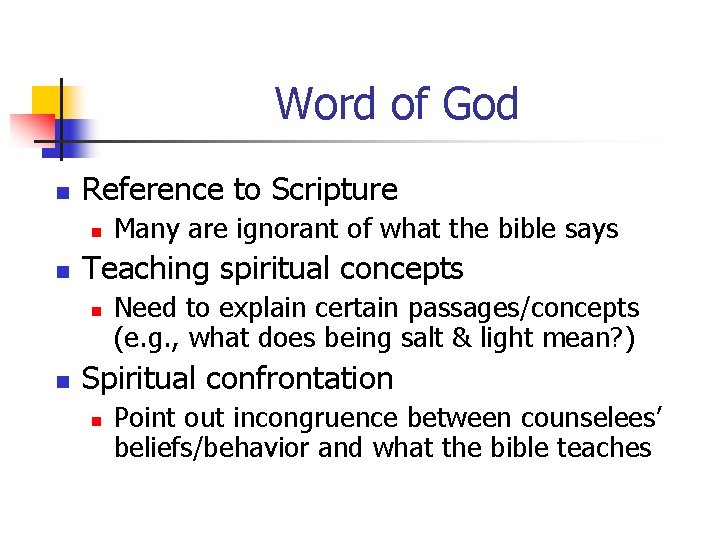 Word of God

- Reference to Scripture
  - Many are ignorant of what the bible says
- Teaching spiritual concepts
  - Need to explain certain passages/concepts (e.g., what does being salt & light mean?)
- Spiritual confrontation
  - Point out incongruence between counselees' beliefs/behavior and what the bible teaches